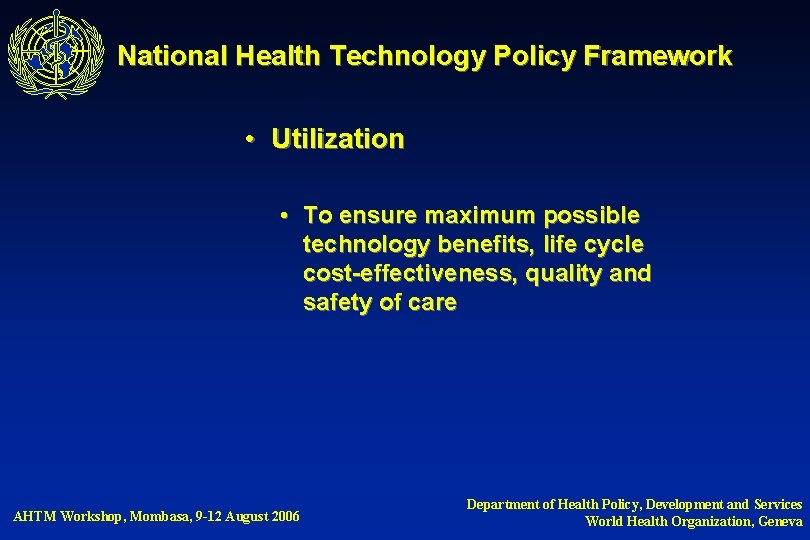 National Health Technology Policy Framework

• Utilization

• To ensure maximum possible technology benefits, life cycle cost-effectiveness, quality and safety of care

AHTM Workshop, Mombasa, 9-12 August 2006

Department of Health Policy, Development and Services
World Health Organization, Geneva